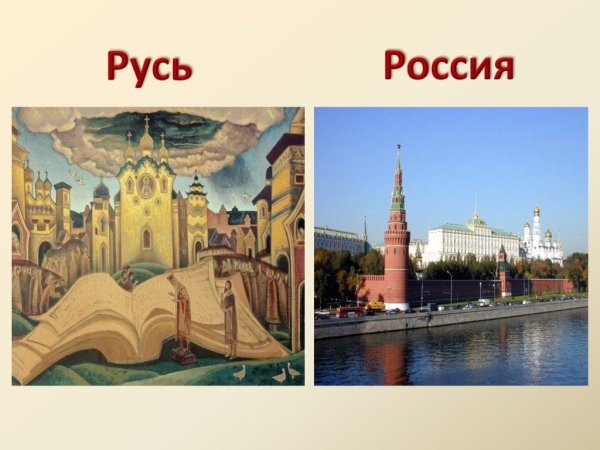 Русь

Россия